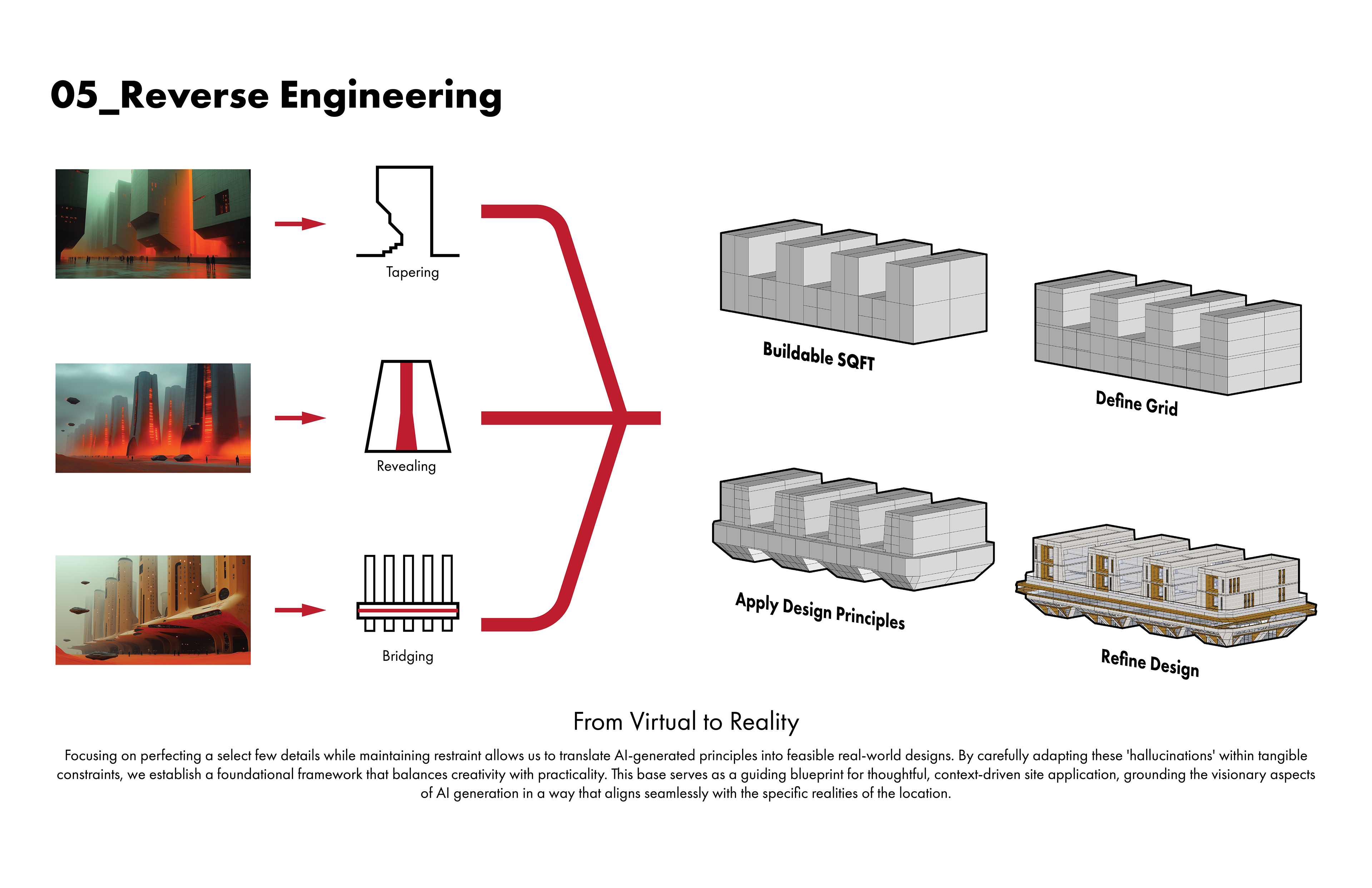 05_Reverse Engineering

Tapering

Revealing

Bridging

Buildable SQFT

Define Grid

Apply Design Principles

Refine Design

From Virtual to Reality

Focusing on perfecting a select few details while maintaining restraint allows us to translate AI-generated principles into feasible real-world designs. By carefully adapting these 'hallucinations' within tangible constraints, we establish a foundational framework that balances creativity with practicality. This base serves as a guiding blueprint for thoughtful, context-driven site application, grounding the visionary aspects of AI generation in a way that aligns seamlessly with the specific realities of the location.